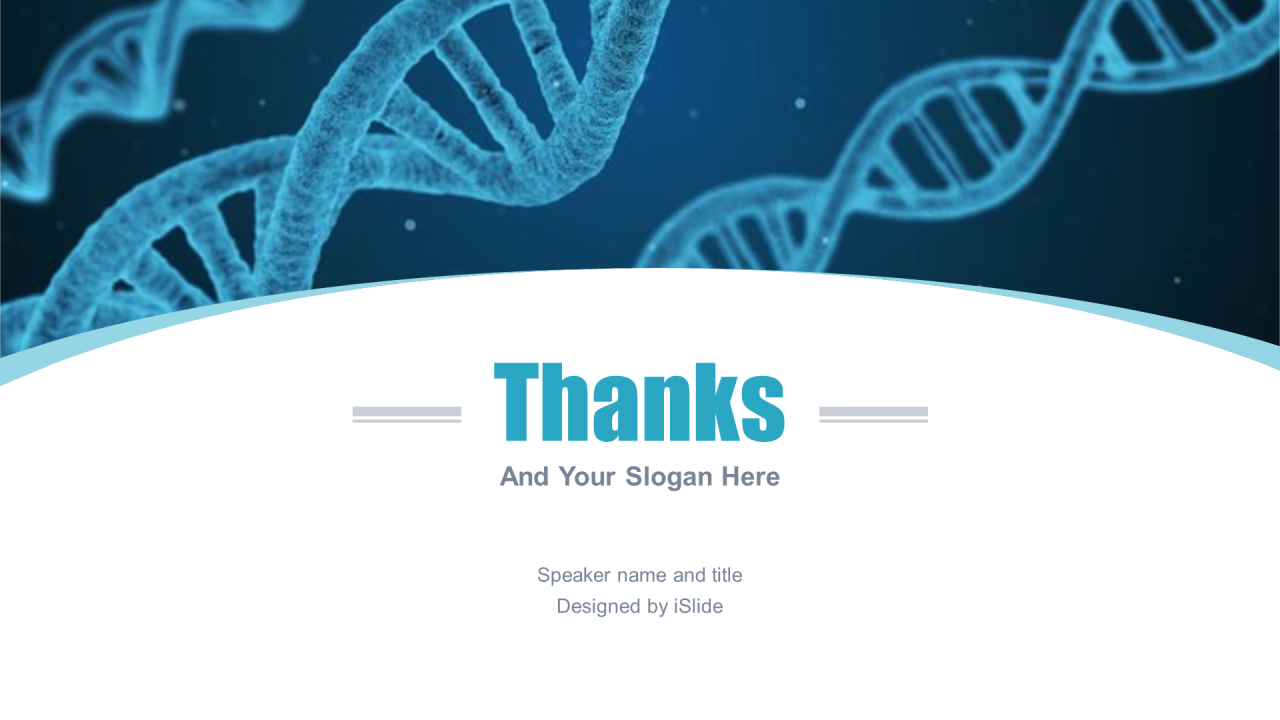 Thanks

And Your Slogan Here

Speaker name and title
Designed by iSlide